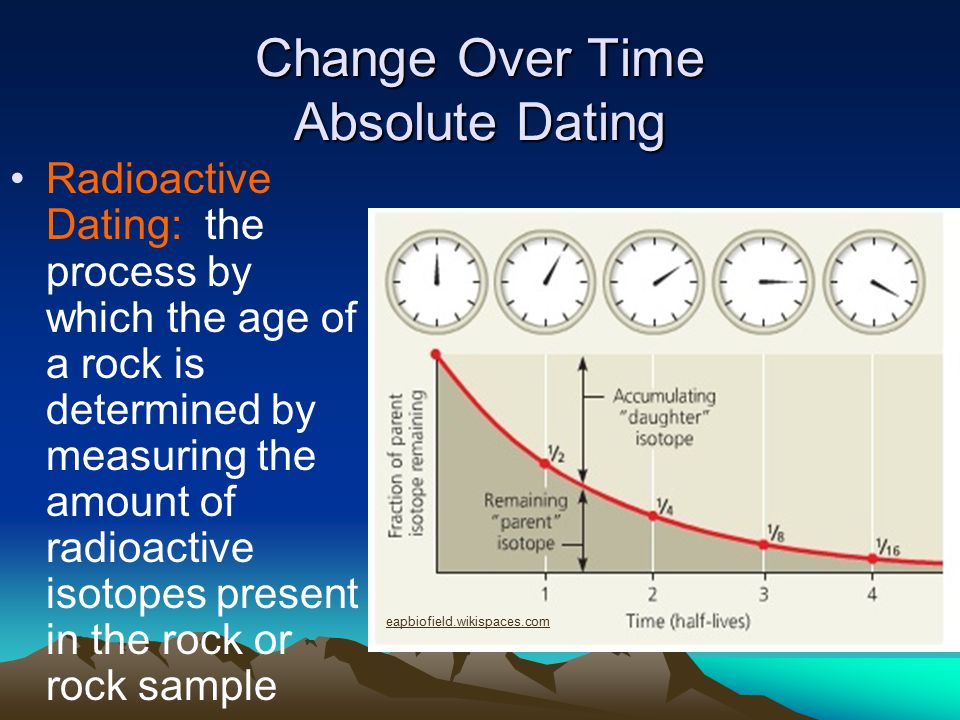 Change Over Time
Absolute Dating

• Radioactive Dating: the process by which the age of a rock is determined by measuring the amount of radioactive isotopes present in the rock or rock sample

Fraction of parent isotope remaining

Accumulating "daughter" isotope

Remaining "parent" isotope

$\frac{1}{2}$

$\frac{1}{4}$

$\frac{1}{8}$

$\frac{1}{16}$

1 2 3 4

Time (half-lives)

eapbiofield.wikispaces.com